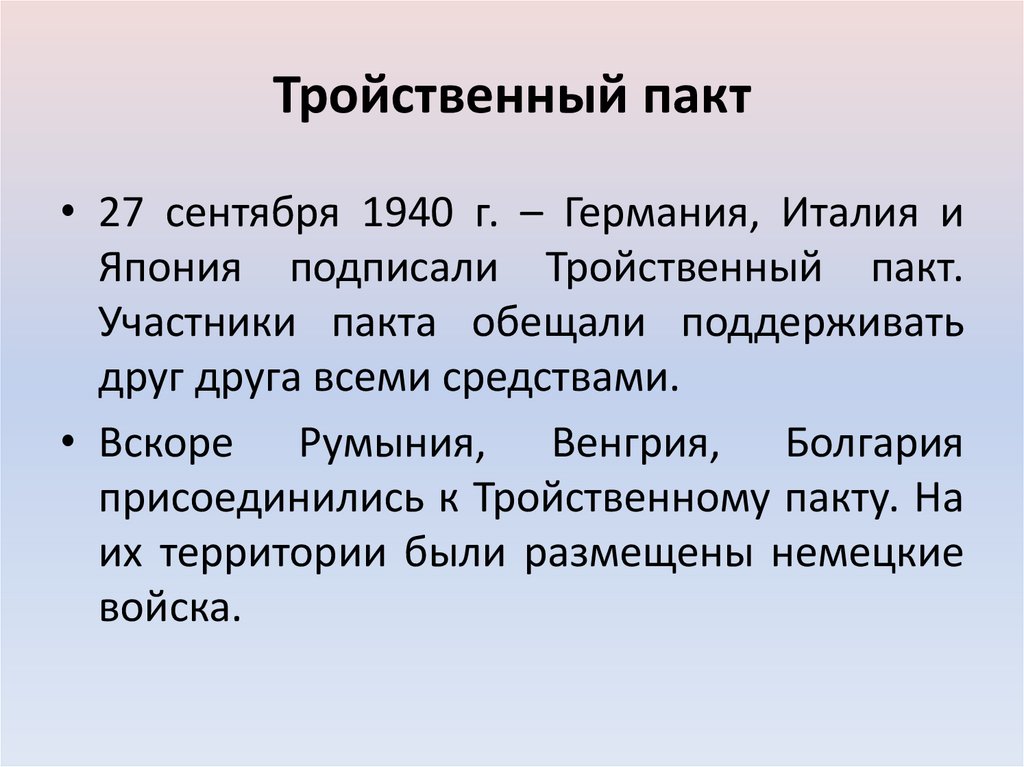 Тройственный пакт

• 27 сентября 1940 г. – Германия, Италия и Япония подписали Тройственный пакт. Участники пакта обещали поддерживать друг друга всеми средствами.

• Вскоре Румыния, Венгрия, Болгария присоединились к Тройственному пакту. На их территории были размещены немецкие войска.